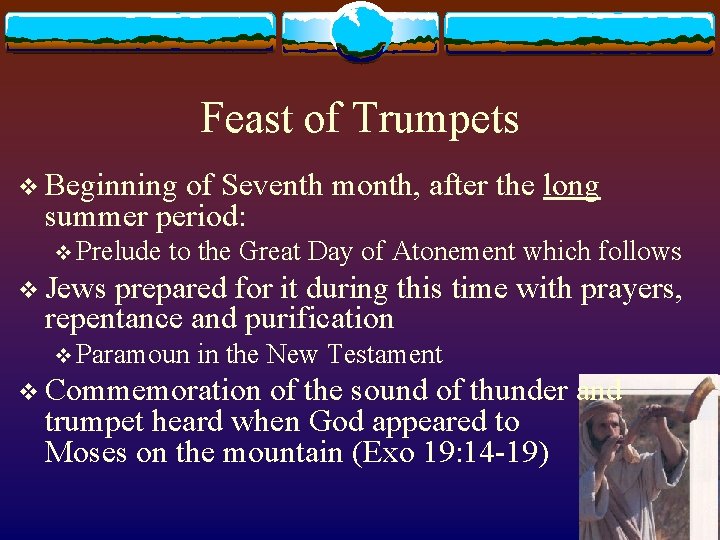 Feast of Trumpets

❖ Beginning of Seventh month, after the long summer period:

❖ Prelude to the Great Day of Atonement which follows

❖ Jews prepared for it during this time with prayers, repentance and purification

❖ Paramoun in the New Testament

❖ Commemoration of the sound of thunder and trumpet heard when God appeared to Moses on the mountain (Exo 19:14-19)